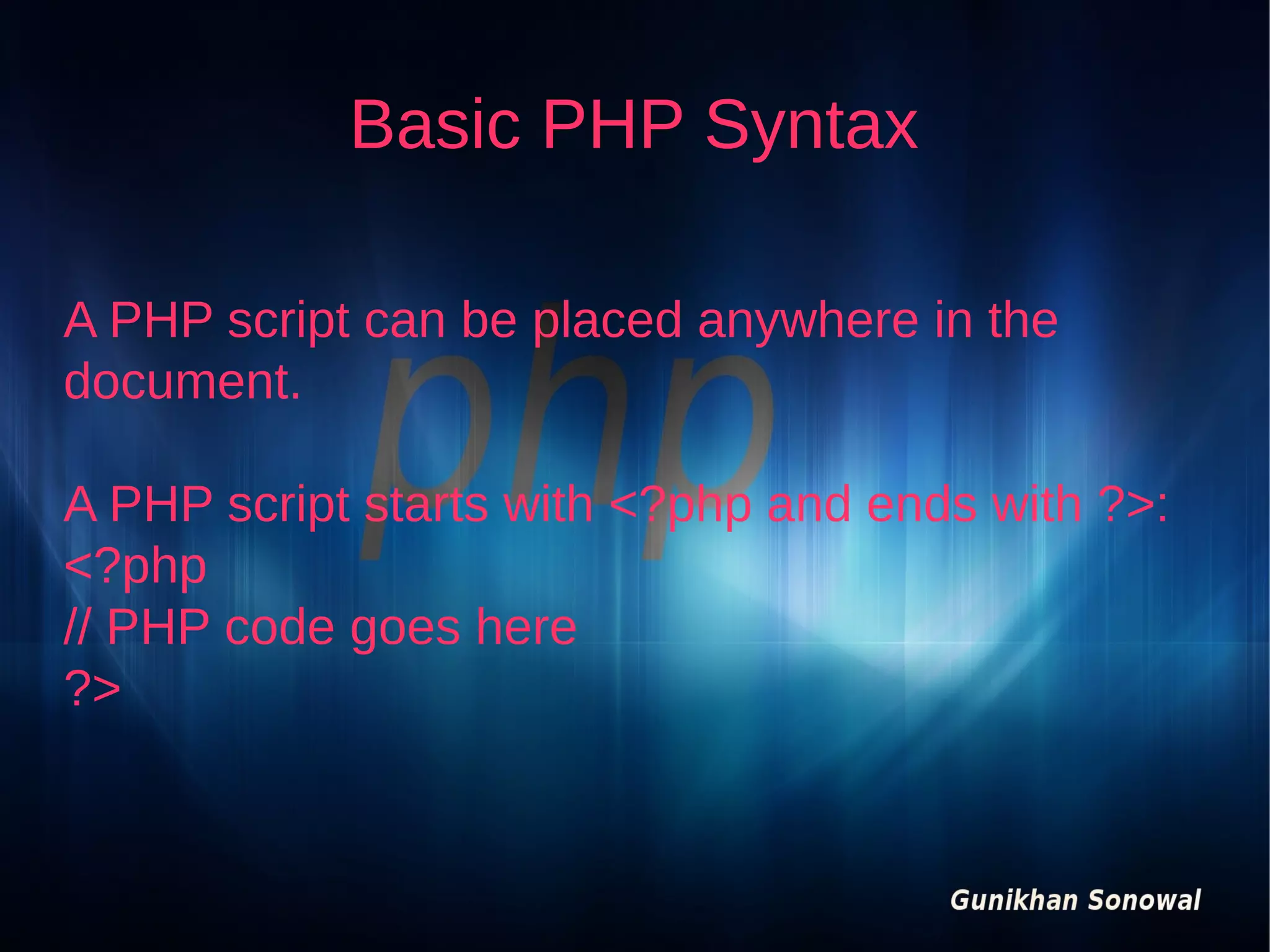 Basic PHP Syntax

A PHP script can be placed anywhere in the document.

php

A PHP script starts with <?php and ends with ?>:
<?php
// PHP code goes here
?>

Gunikhan Sonowal